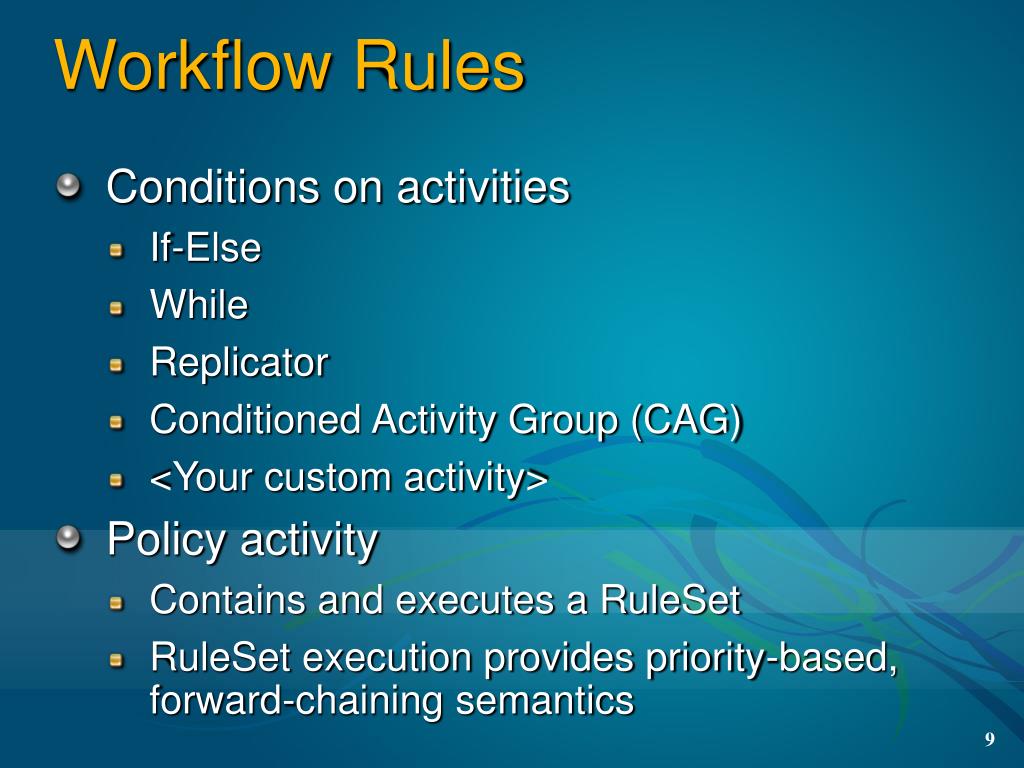 Workflow Rules

Conditions on activities

If-Else

While

Replicator

Conditioned Activity Group (CAG)

<Your custom activity>

Policy activity

Contains and executes a RuleSet

RuleSet execution provides priority-based, forward-chaining semantics

9